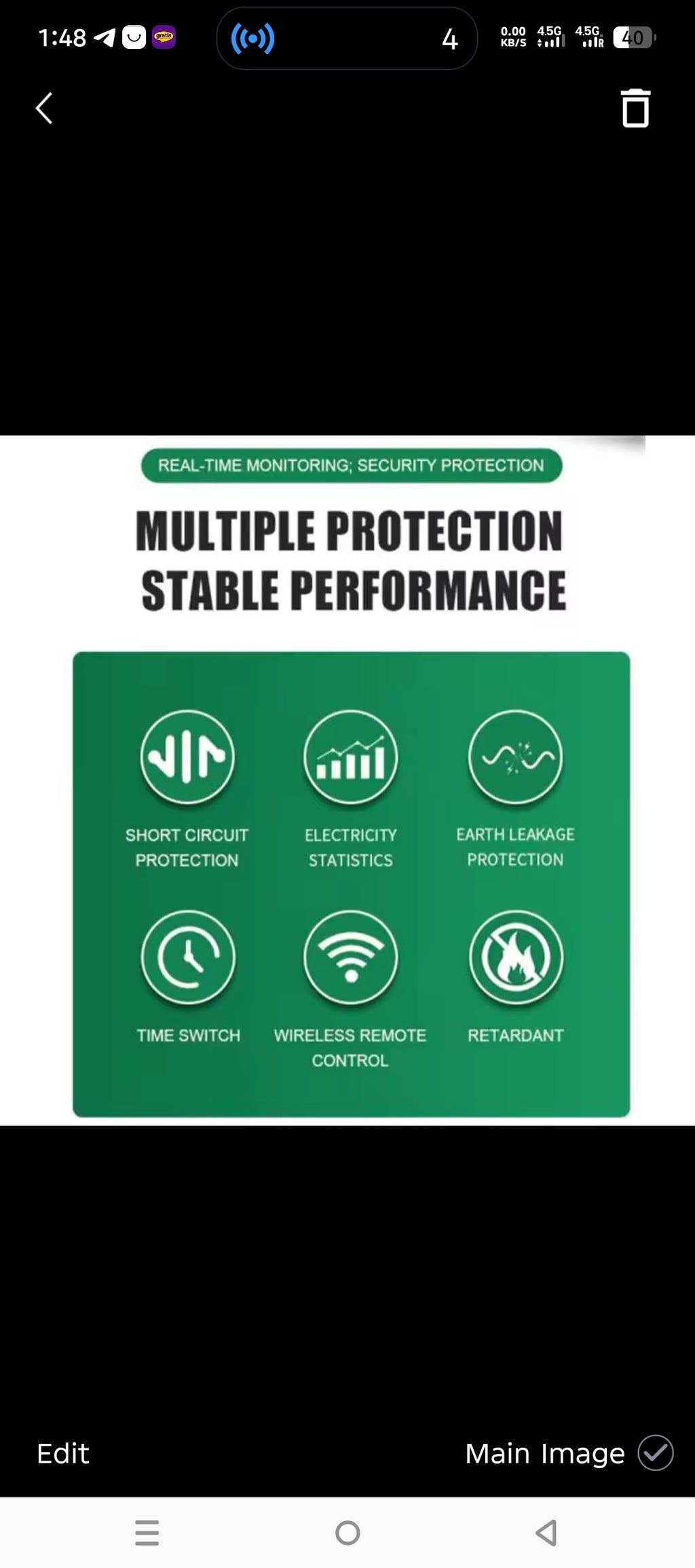 1:48 gratis 4 0.00 KB/S 4.5G 4.5G 40

REAL-TIME MONITORING; SECURITY PROTECTION

MULTIPLE PROTECTION
STABLE PERFORMANCE

SHORT CIRCUIT PROTECTION

ELECTRICITY STATISTICS

EARTH LEAKAGE PROTECTION

TIME SWITCH

WIRELESS REMOTE CONTROL

RETARDANT

Edit

Main Image